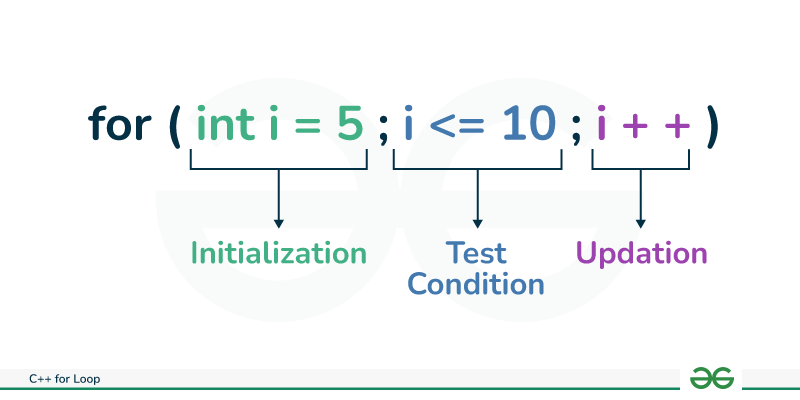 for ( int i = 5 ; i <= 10 ; i + + )

Initialization

Test Condition

Updation

C++ for Loop